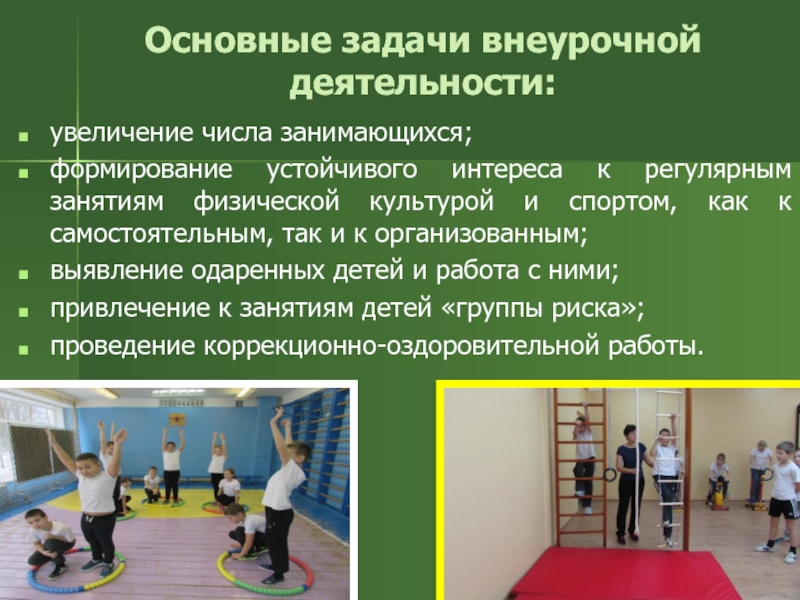 Основные задачи внеурочной деятельности:

увеличение числа занимающихся;

формирование устойчивого интереса к регулярным занятиям физической культурой и спортом, как к самостоятельным, так и к организованным;

выявление одаренных детей и работа с ними;

привлечение к занятиям детей «группы риска»;

проведение коррекционно-оздоровительной работы.